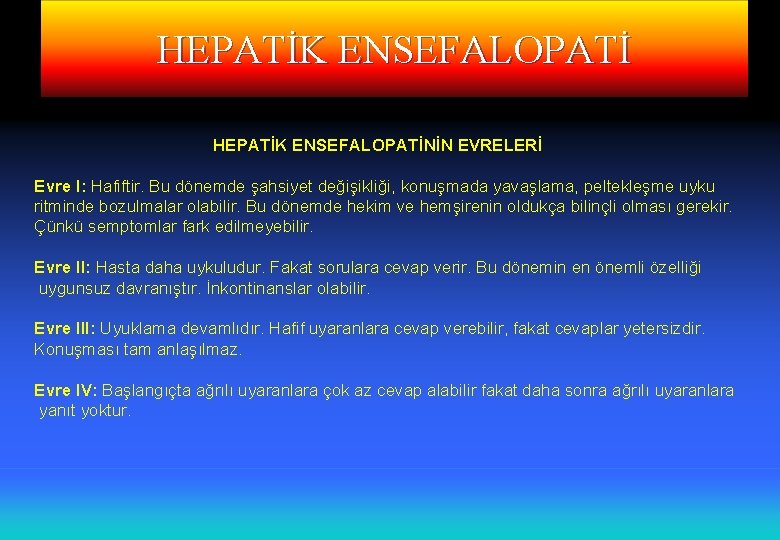 HEPATİK ENSEFALOPATİ

HEPATİK ENSEFALOPATİNİN EVRELERİ

Evre I: Hafiftir. Bu dönemde şahsiyet değişikliği, konuşmada yavaşlama, peltekleşme uyku ritminde bozulmalar olabilir. Bu dönemde hekim ve hemşirenin oldukça bilinçli olması gerekir. Çünkü semptomlar fark edilmeyebilir.

Evre II: Hasta daha uykuludur. Fakat sorulara cevap verir. Bu dönemin en önemli özelliği uygunsuz davranıştır. İnkontinanslar olabilir.

Evre III: Uyuklama devamlıdır. Hafif uyaranlara cevap verebilir, fakat cevaplar yetersizdir. Konuşması tam anlaşılmaz.

Evre IV: Başlangıçta ağrılı uyaranlara çok az cevap alabilir fakat daha sonra ağrılı uyaranlara yanıt yoktur.